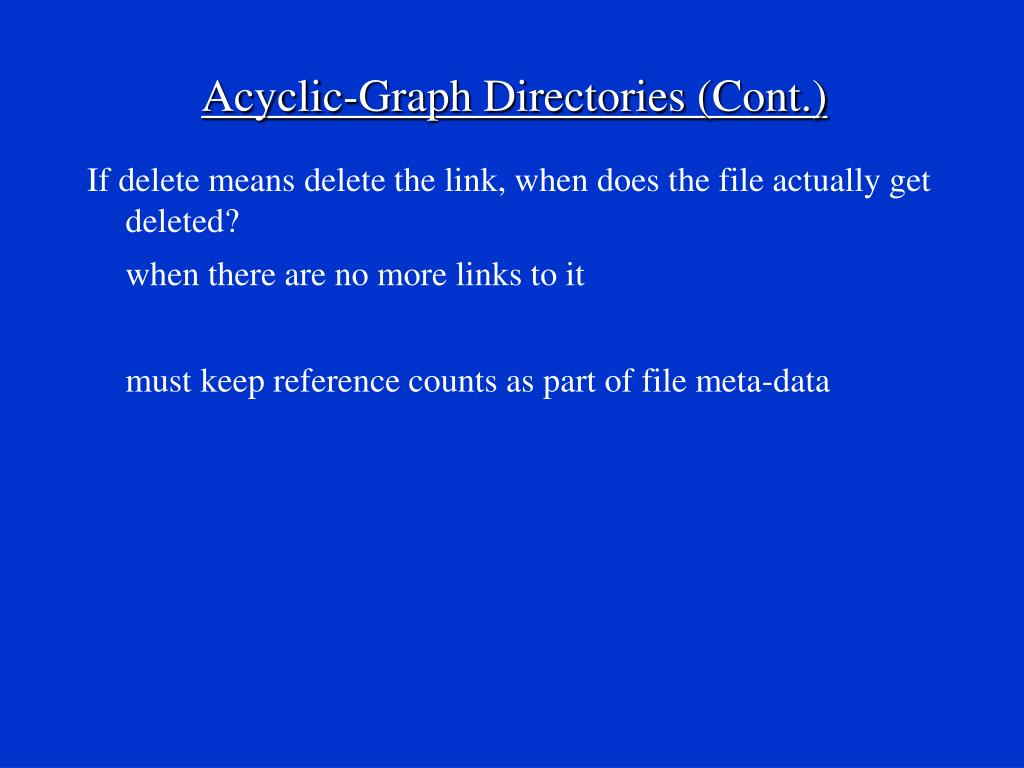 Acyclic-Graph Directories (Cont.)

If delete means delete the link, when does the file actually get deleted?

when there are no more links to it

must keep reference counts as part of file meta-data